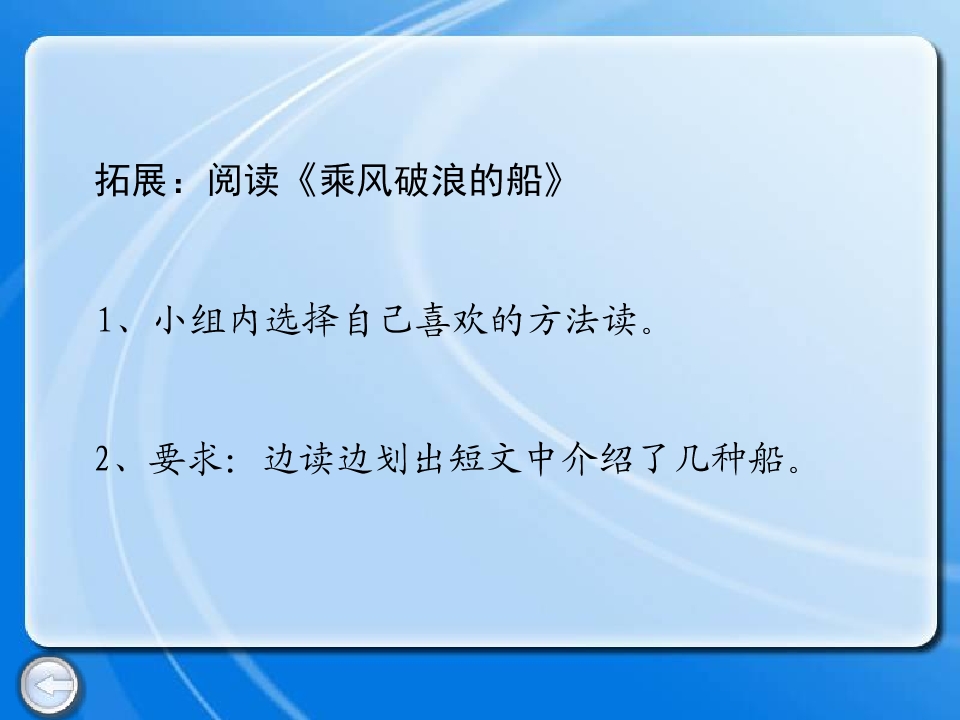 拓展：阅读《乘风破浪的船》

1、小组内选择自己喜欢的方法读。

2、要求：边读边划出短文中介绍了几种船。